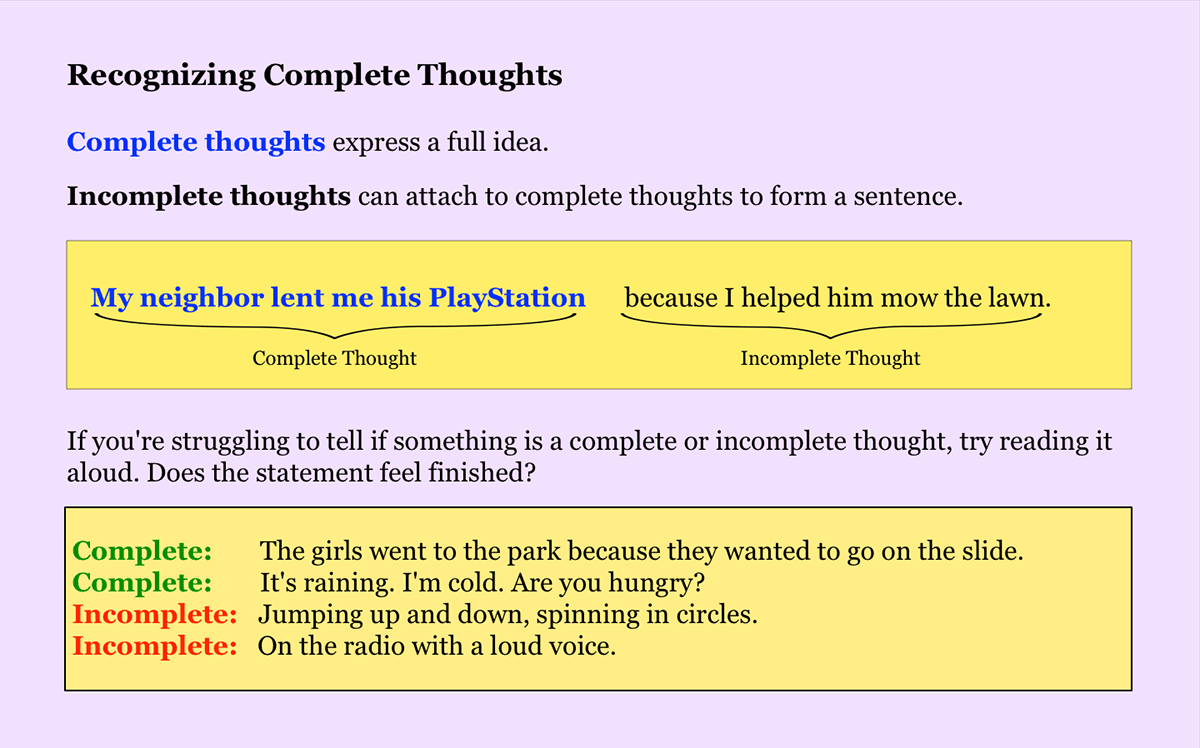 Recognizing Complete Thoughts

Complete thoughts express a full idea.

Incomplete thoughts can attach to complete thoughts to form a sentence.

My neighbor lent me his PlayStation because I helped him mow the lawn.

Complete Thought

Incomplete Thought

If you're struggling to tell if something is a complete or incomplete thought, try reading it aloud. Does the statement feel finished?

Complete: The girls went to the park because they wanted to go on the slide.
Complete: It's raining. I'm cold. Are you hungry?
Incomplete: Jumping up and down, spinning in circles.
Incomplete: On the radio with a loud voice.